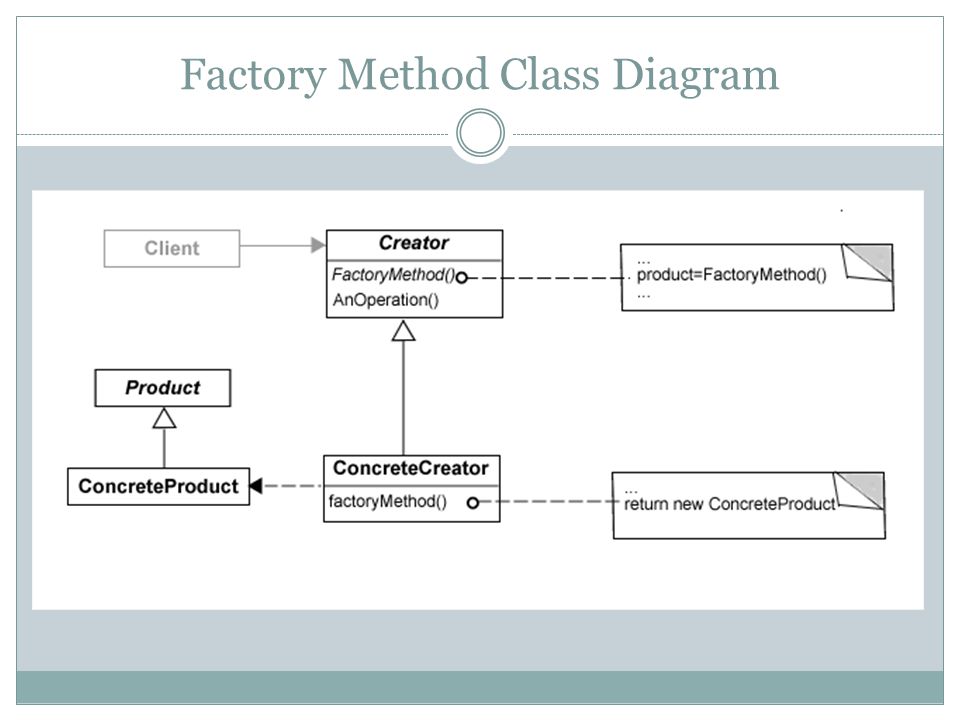 Factory Method Class Diagram

Client

Creator

FactoryMethod()

AnOperation()

...
product=FactoryMethod()
...

Product

ConcreteProduct

ConcreteCreator

factoryMethod()

...
return new ConcreteProduct